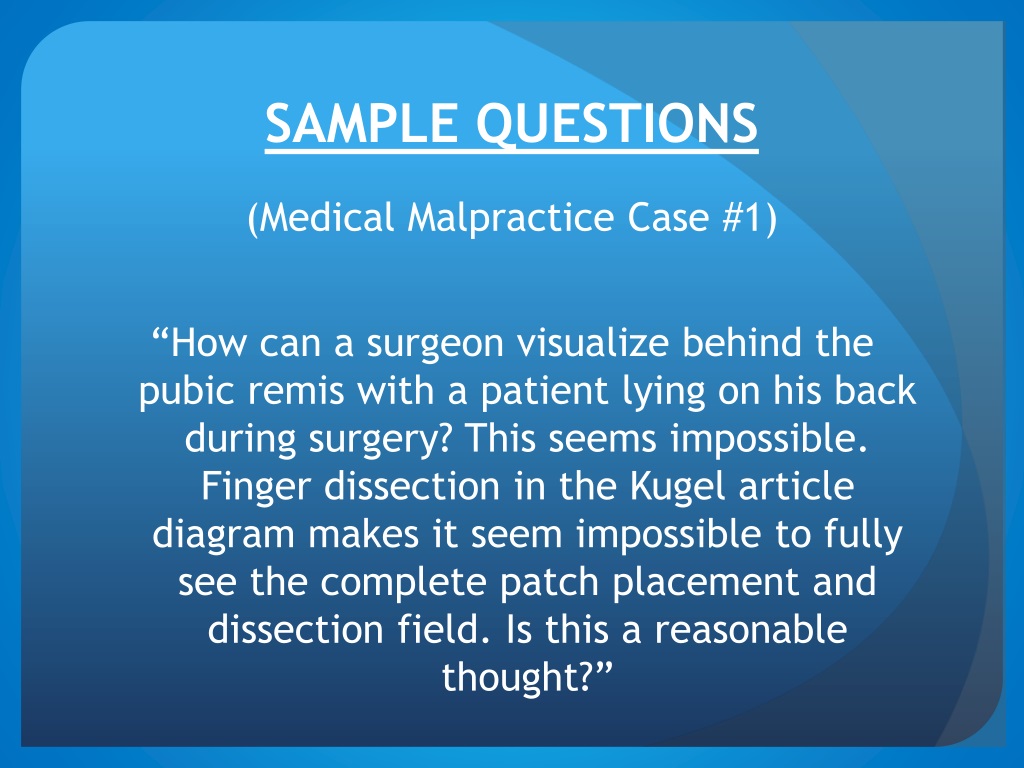 SAMPLE QUESTIONS

(Medical Malpractice Case #1)

“How can a surgeon visualize behind the pubic remis with a patient lying on his back during surgery? This seems impossible. Finger dissection in the Kugel article diagram makes it seem impossible to fully see the complete patch placement and dissection field. Is this a reasonable thought?”